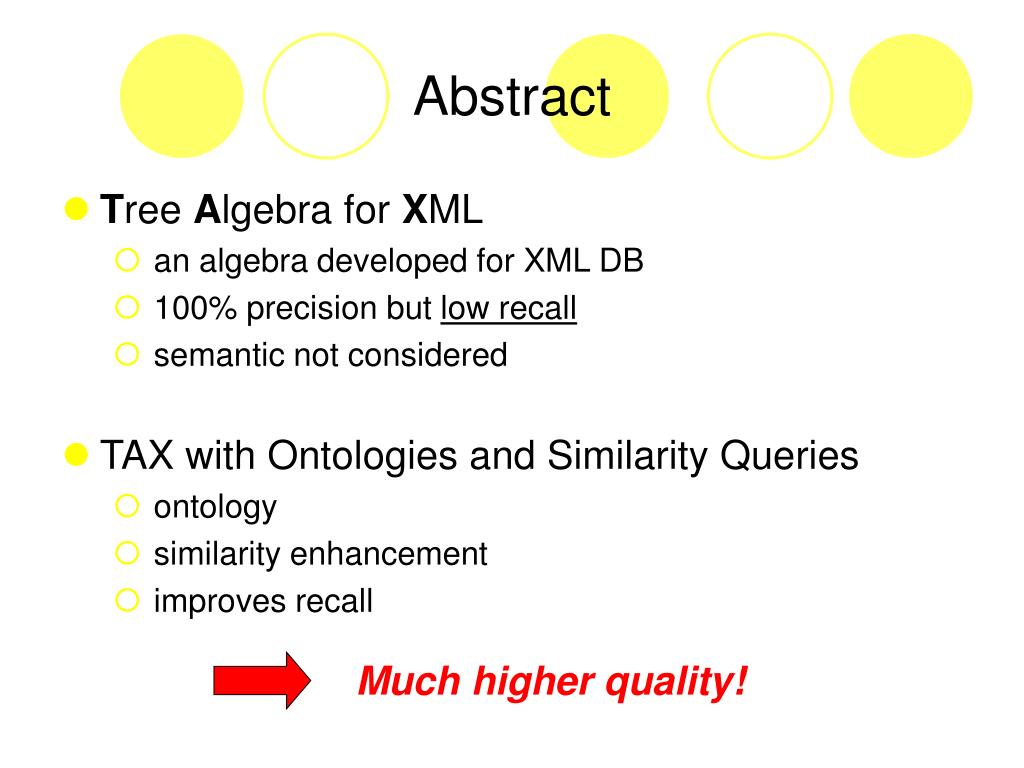 Abstract

Tree Algebra for XML

an algebra developed for XML DB

100% precision but low recall

semantic not considered

TAX with Ontologies and Similarity Queries

ontology

similarity enhancement

improves recall

Much higher quality!